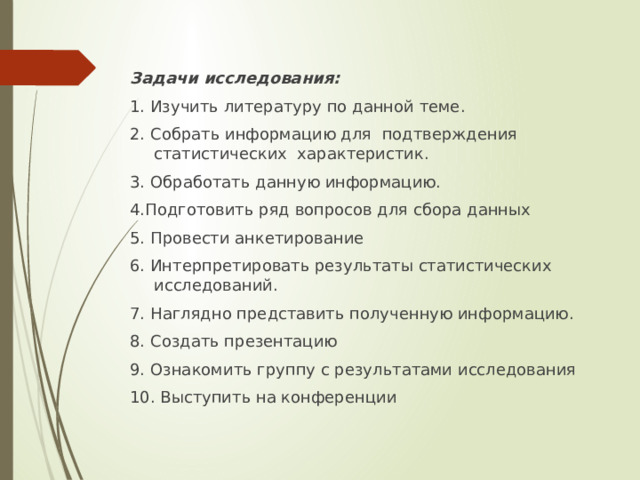 Задачи исследования:

1. Изучить литературу по данной теме.

2. Собрать информацию для подтверждения статистических характеристик.

3. Обработать данную информацию.

4.Подготовить ряд вопросов для сбора данных

5. Провести анкетирование

6. Интерпретировать результаты статистических исследований.

7. Наглядно представить полученную информацию.

8. Создать презентацию

9. Ознакомить группу с результатами исследования

10. Выступить на конференции